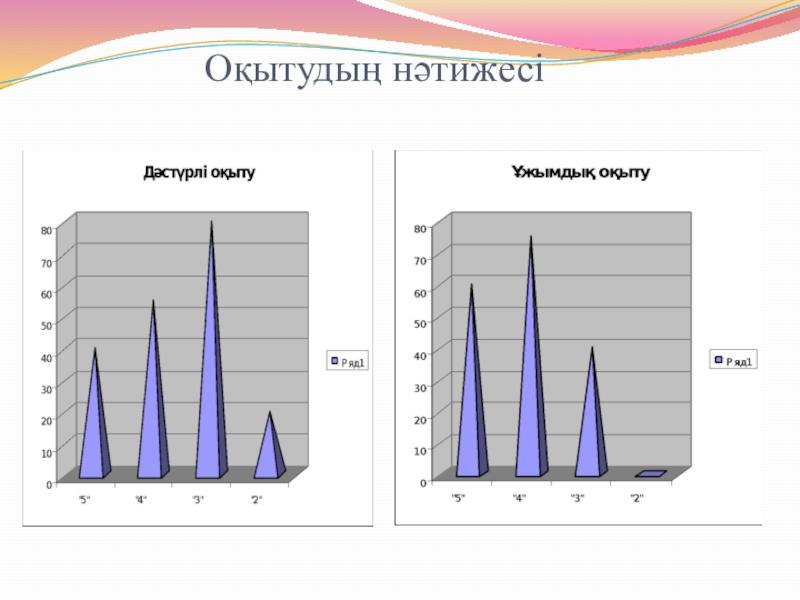 Оқытудың нәтижесі

Дәстүрлі оқыту

80
70
60
50
40
30
20
10
0

"5" "4" "3" "2"

Ряд1

Ұжымдық оқыту

80
70
60
50
40
30
20
10
0

"5" "4" "3" "2"

Ряд1